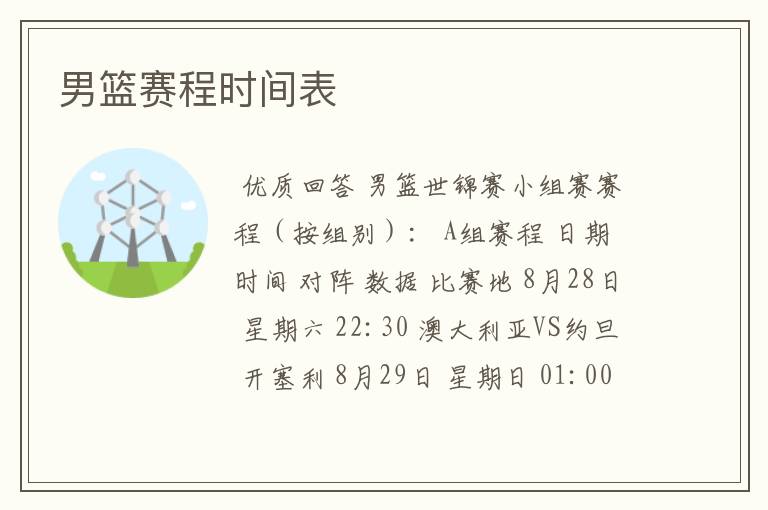 男篮赛程时间表

优质回答 男篮世锦赛小组赛赛程（按组别）： A组赛程 日期 时间 对阵 数据 比赛地 8月28日 星期六 22:30 澳大利亚VS约旦 开塞利 8月29日 星期日 01:00